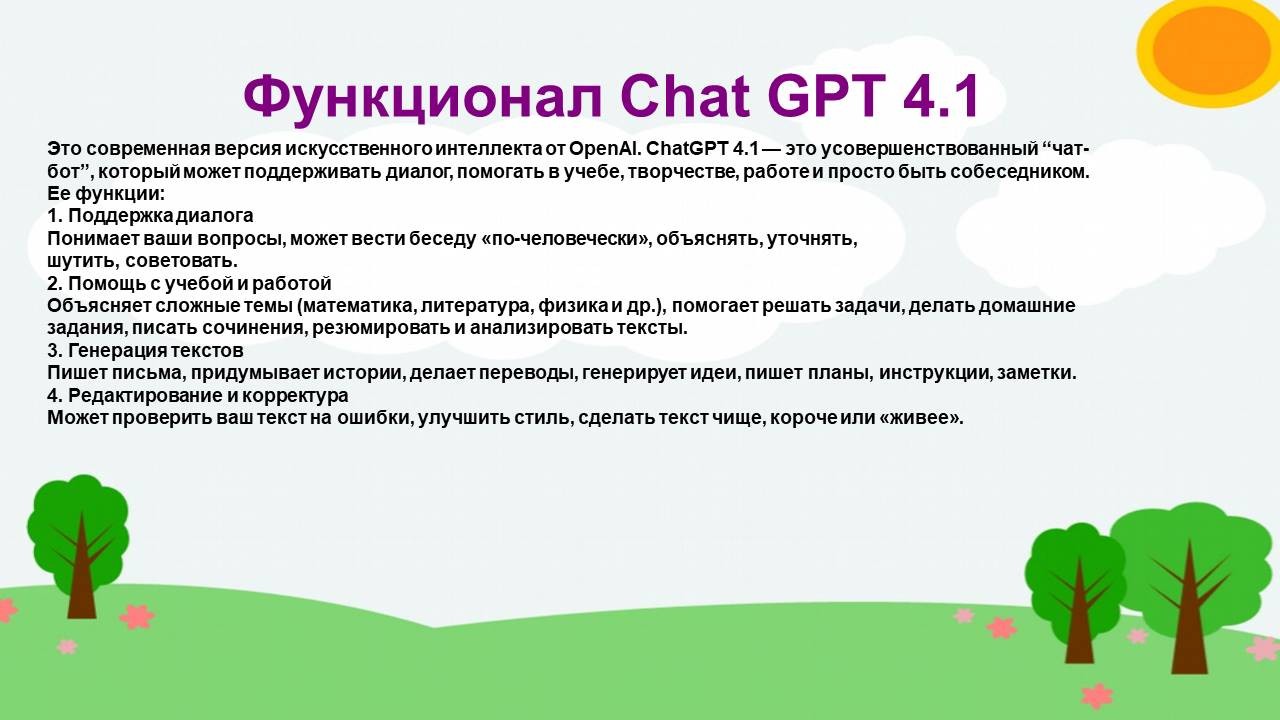 Функционал Chat GPT 4.1

Это современная версия искусственного интеллекта от OpenAI. ChatGPT 4.1 — это усовершенствованный “чат-бот”, который может поддерживать диалог, помогать в учебе, творчестве, работе и просто быть собеседником.
Ее функции:
1. Поддержка диалога
Понимает ваши вопросы, может вести беседу «по-человечески», объяснять, уточнять, шутить, советовать.
2. Помощь с учебой и работой
Объясняет сложные темы (математика, литература, физика и др.), помогает решать задачи, делать домашние задания, писать сочинения, резюмировать и анализировать тексты.
3. Генерация текстов
Пишет письма, придумывает истории, делает переводы, генерирует идеи, пишет планы, инструкции, заметки.
4. Редактирование и корректура
Может проверить ваш текст на ошибки, улучшить стиль, сделать текст чище, короче или «живее».